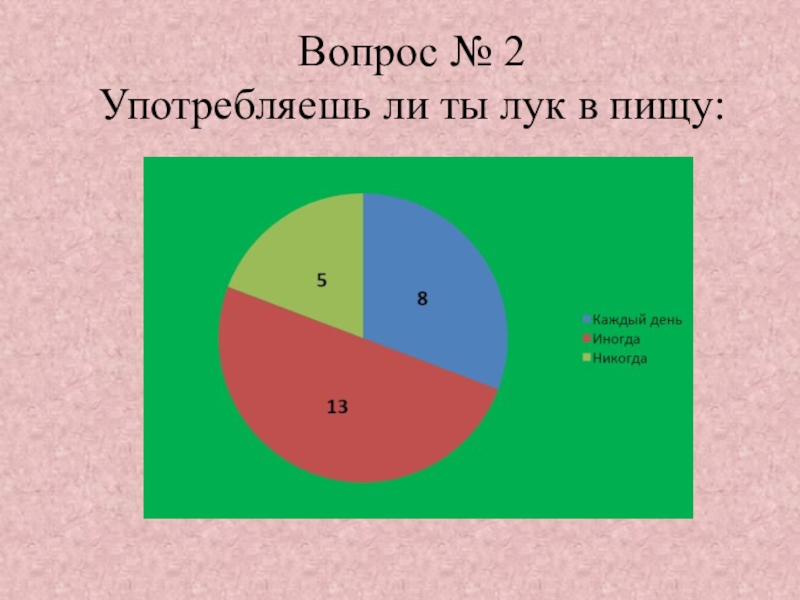 Вопрос № 2
Употребляешь ли ты лук в пищу:

5
8
13

Каждый день
Иногда
Никогда